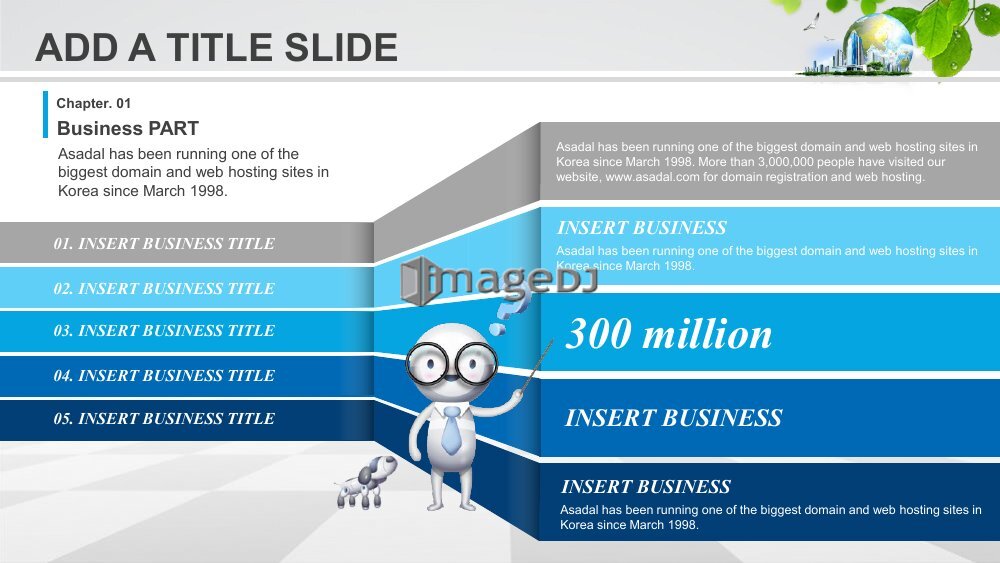 ADD A TITLE SLIDE

Chapter. 01

Business PART

Asadal has been running one of the biggest domain and web hosting sites in Korea since March 1998.

01. INSERT BUSINESS TITLE

02. INSERT BUSINESS TITLE

03. INSERT BUSINESS TITLE

04. INSERT BUSINESS TITLE

05. INSERT BUSINESS TITLE

Asadal has been running one of the biggest domain and web hosting sites in Korea since March 1998. More than 3,000,000 people have visited our website, www.asadal.com for domain registration and web hosting.

INSERT BUSINESS

Asadal has been running one of the biggest domain and web hosting sites in Korea since March 1998.

imageDJ

300 million

INSERT BUSINESS

INSERT BUSINESS

Asadal has been running one of the biggest domain and web hosting sites in Korea since March 1998.